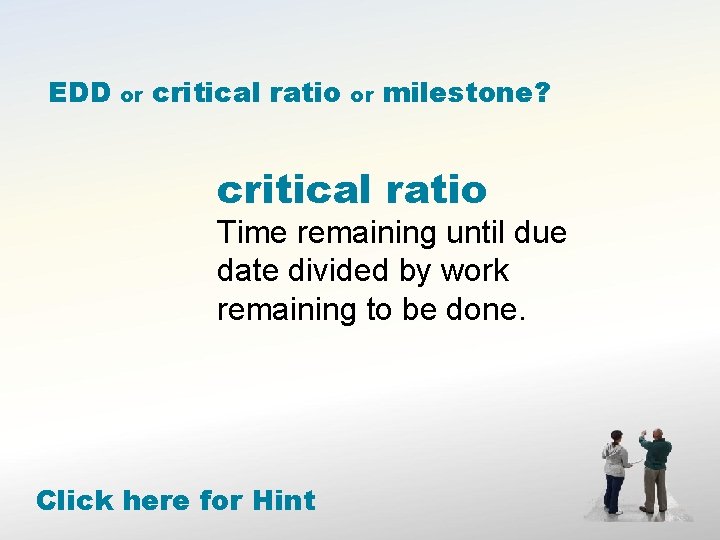 EDD or critical ratio or milestone?

critical ratio

Time remaining until due date divided by work remaining to be done.

Click here for Hint